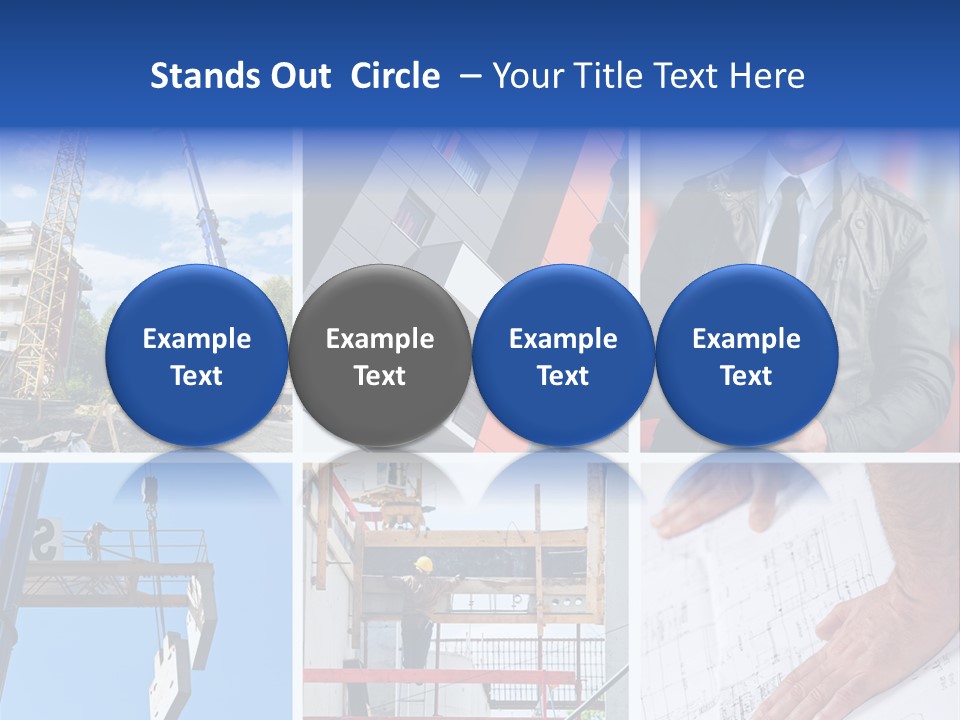 Stands Out Circle – Your Title Text Here

Example Text

Example Text

Example Text

Example Text